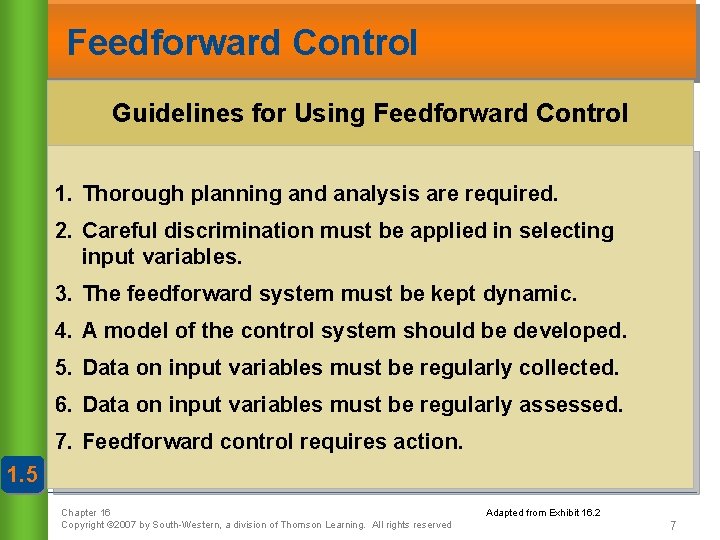 Feedforward Control

Guidelines for Using Feedforward Control

1. Thorough planning and analysis are required.
2. Careful discrimination must be applied in selecting input variables.
3. The feedforward system must be kept dynamic.
4. A model of the control system should be developed.
5. Data on input variables must be regularly collected.
6. Data on input variables must be regularly assessed.
7. Feedforward control requires action.

1.5

Chapter 16
Copyright ©2007 by South-Western, a division of Thomson Learning. All rights reserved

Adapted from Exhibit 16.2

7